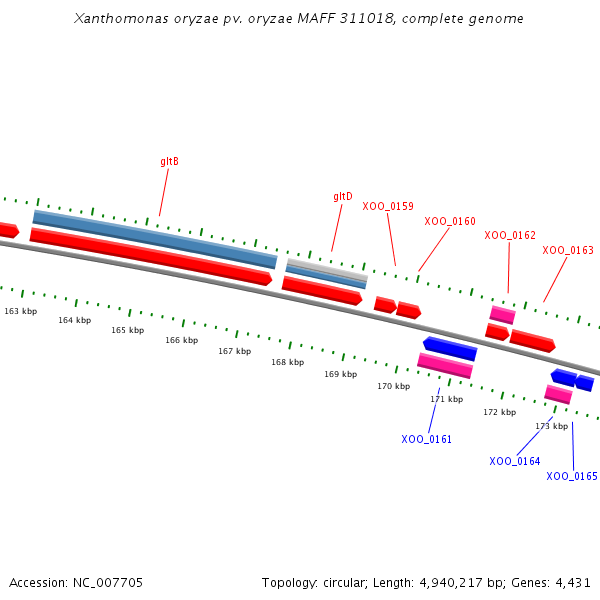 Xanthomonas oryzae pv. oryzae MAFF 311018, complete genome

gltB

gltD

XOO_0159

XOO_0160

XOO_0162

XOO_0163

163 kbp

164 kbp

165 kbp

166 kbp

167 kbp

168 kbp

169 kbp

170 kbp

171 kbp

172 kbp

173 kbp

XOO_0161

XOO_0164

XOO_0165

Accession: NC_007705

Topology: circular; Length: 4,940,217 bp; Genes: 4,431